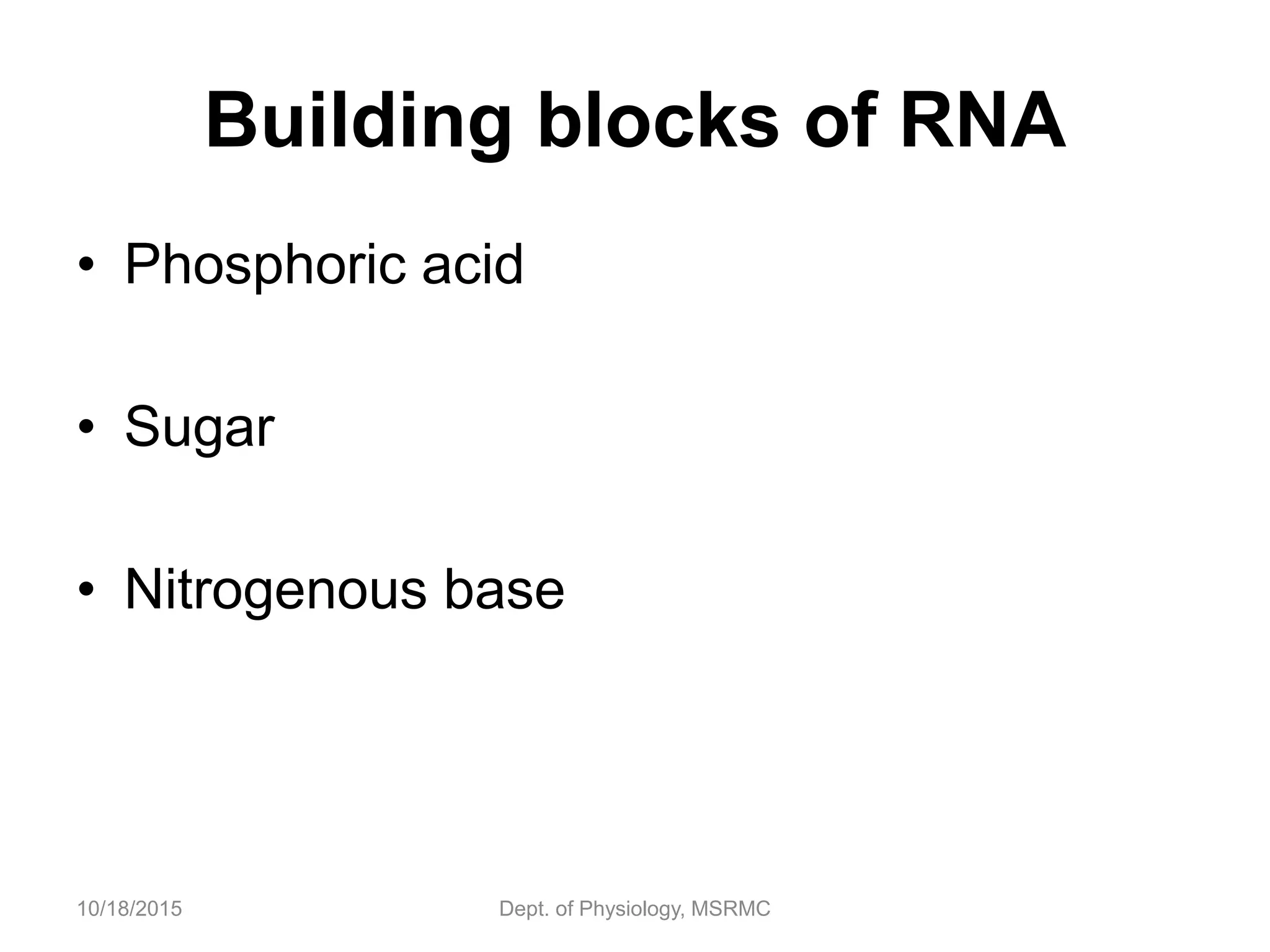 Building blocks of RNA

• Phosphoric acid

• Sugar

• Nitrogenous base

10/18/2015 Dept. of Physiology, MSRMC